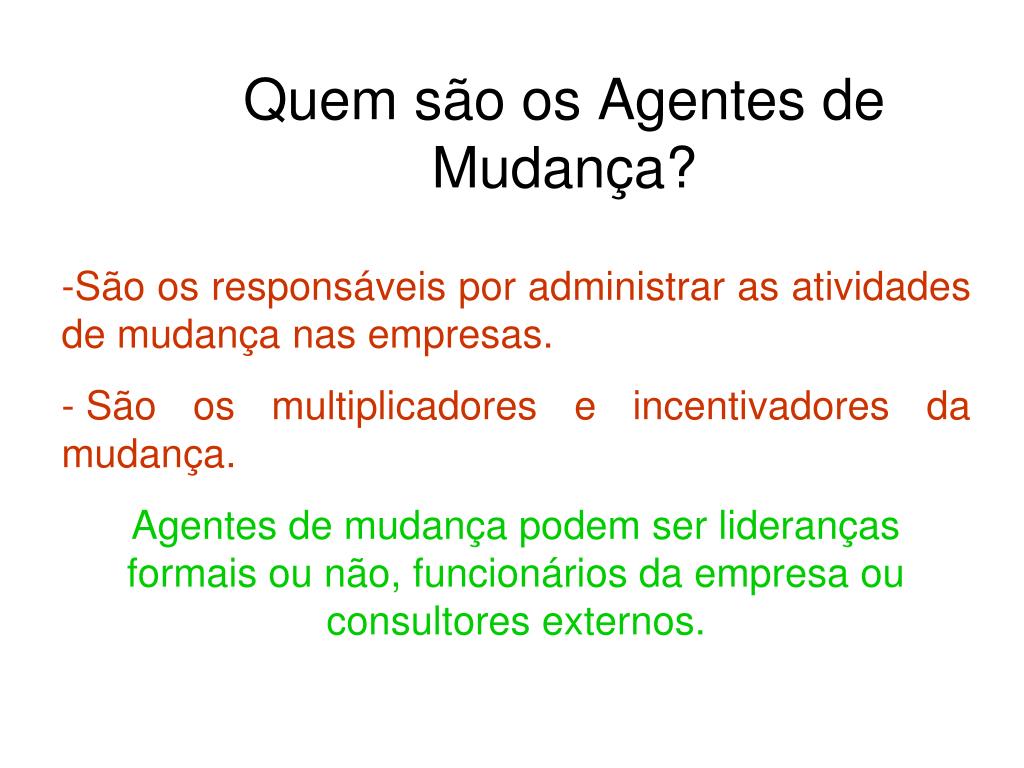 Quem são os Agentes de Mudança?

-São os responsáveis por administrar as atividades de mudança nas empresas.

- São os multiplicadores e incentivadores da mudança.

Agentes de mudança podem ser lideranças formais ou não, funcionários da empresa ou consultores externos.